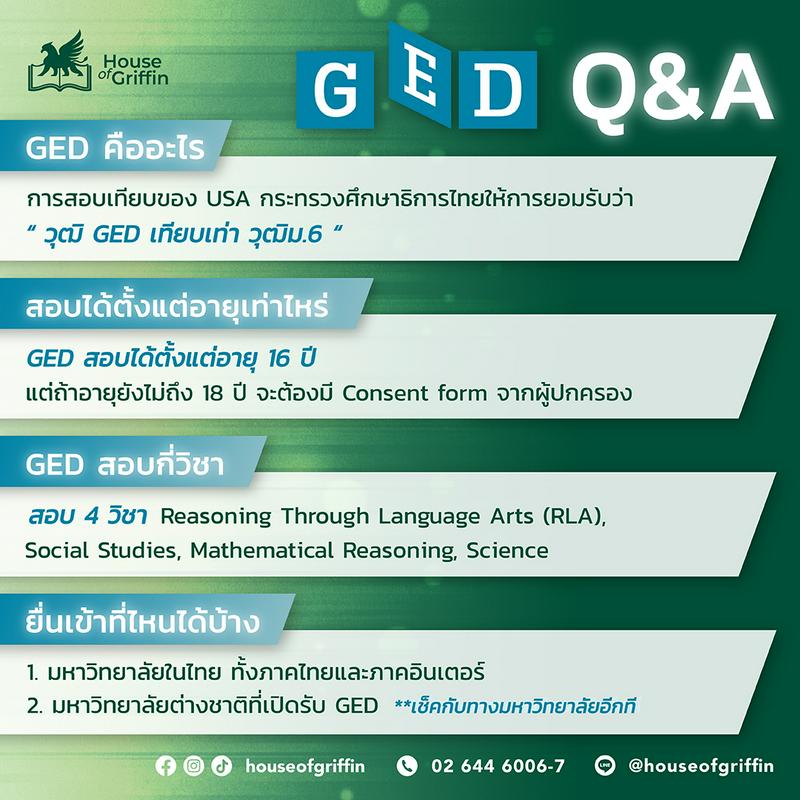 House of Griffin

GED Q&A

GED คืออะไร

การสอบเทียบของ USA กระทรวงศึกษาธิการไทยให้การยอมรับว่า
" วุฒิ GED เทียบเท่า วุฒิม.6 "

สอบได้ตั้งแต่อายุเท่าไหร่

GED สอบได้ตั้งแต่อายุ 16 ปี
แต่ถ้าอายุยังไม่ถึง 18 ปี จะต้องมี Consent form จากผู้ปกครอง

GED สอบกี่วิชา

สอบ 4 วิชา Reasoning Through Language Arts (RLA), Social Studies, Mathematical Reasoning, Science

ยื่นเข้าที่ไหนได้บ้าง

1. มหาวิทยาลัยในไทย ทั้งภาคไทยและภาคอินเตอร์
2. มหาวิทยาลัยต่างชาติที่เปิดรับ GED **เช็คกับทางมหาวิทยาลัยอีกที

houseofgriffin 02 644 6006-7 @houseofgriffin